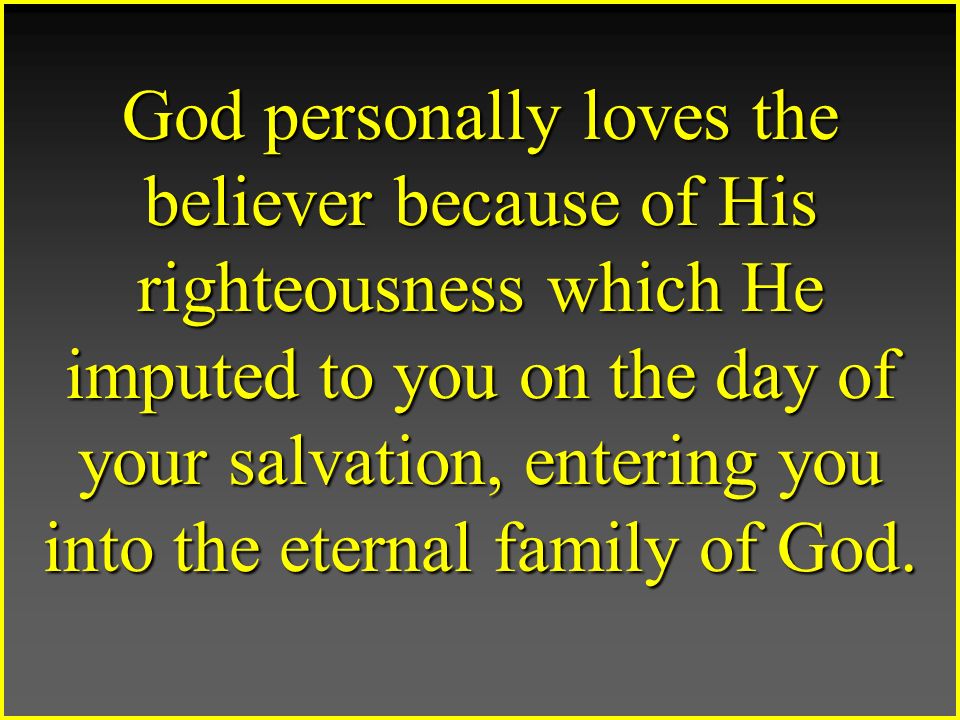 God personally loves the believer because of His righteousness which He imputed to you on the day of your salvation, entering you into the eternal family of God.